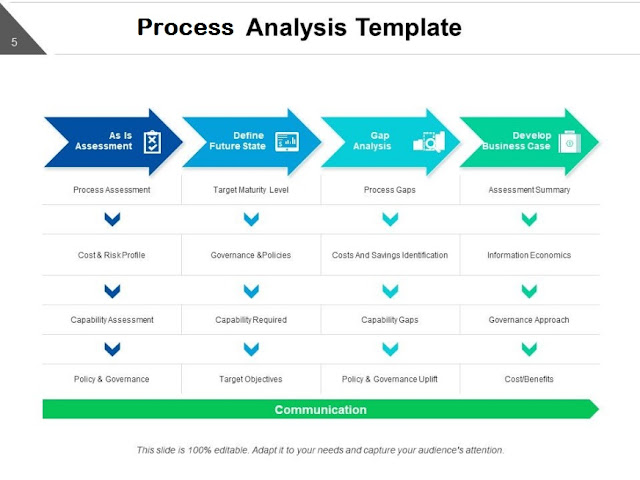 5

Process Analysis Template

| As Is Assessment | Define Future State | Gap Analysis | Develop Business Case |
|---|---|---|---|
| Process Assessment | Target Maturity Level | Process Gaps | Assessment Summary |
| Cost & Risk Profile | Governance &Policies | Costs And Savings Identification | Information Economics |
| Capability Assessment | Capability Required | Capability Gaps | Governance Approach |
| Policy & Governance | Target Objectives | Policy & Governance Uplift | Cost/Benefits |

Communication

This slide is 100% editable. Adapt it to your needs and capture your audience's attention.